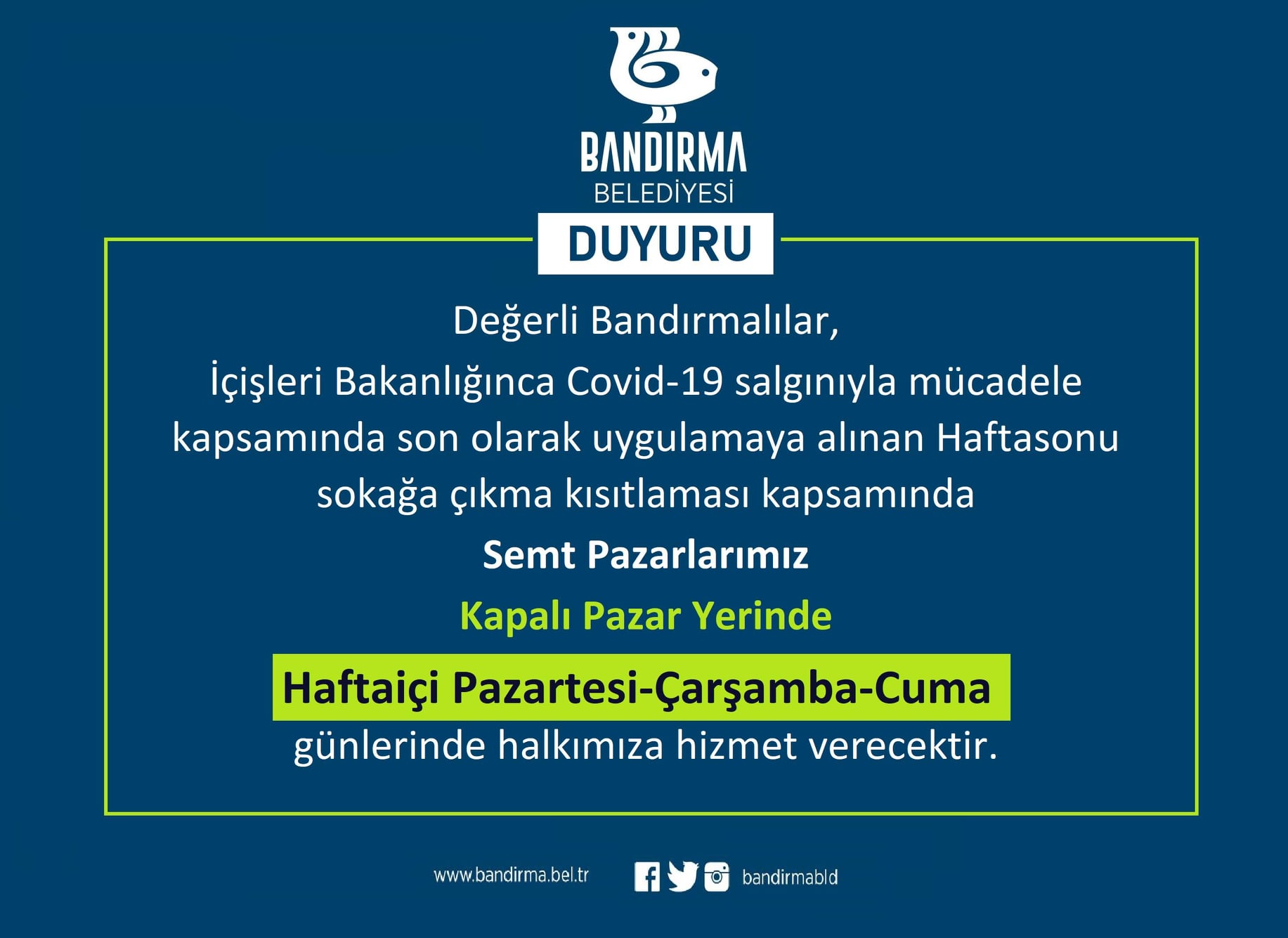 BANDIRMA
BELEDİYESİ

DUYURU

Değerli Bandırmalılar,
İçişleri Bakanlığınca Covid-19 salgınıyla mücadele kapsamında son olarak uygulamaya alınan Haftasonu sokağa çıkma kısıtlaması kapsamında

Semt Pazarlarımız

Kapalı Pazar Yerinde

Haftaiçi Pazartesi-Çarşamba-Cuma

günlerinde halkımıza hizmet verecektir.

www.bandirma.bel.tr bandirmabld